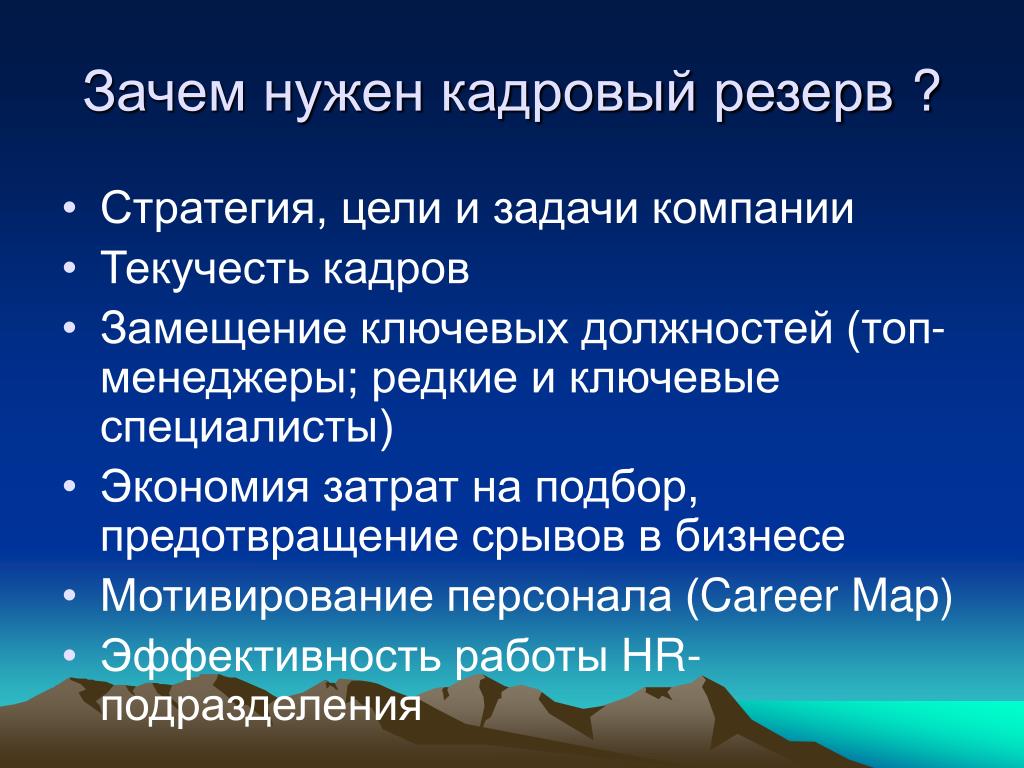 Зачем нужен кадровый резерв ?

• Стратегия, цели и задачи компании
• Текучесть кадров
• Замещение ключевых должностей (топ-менеджеры; редкие и ключевые специалисты)
• Экономия затрат на подбор, предотвращение срывов в бизнесе
• Мотивирование персонала (Career Map)
• Эффективность работы HR-подразделения